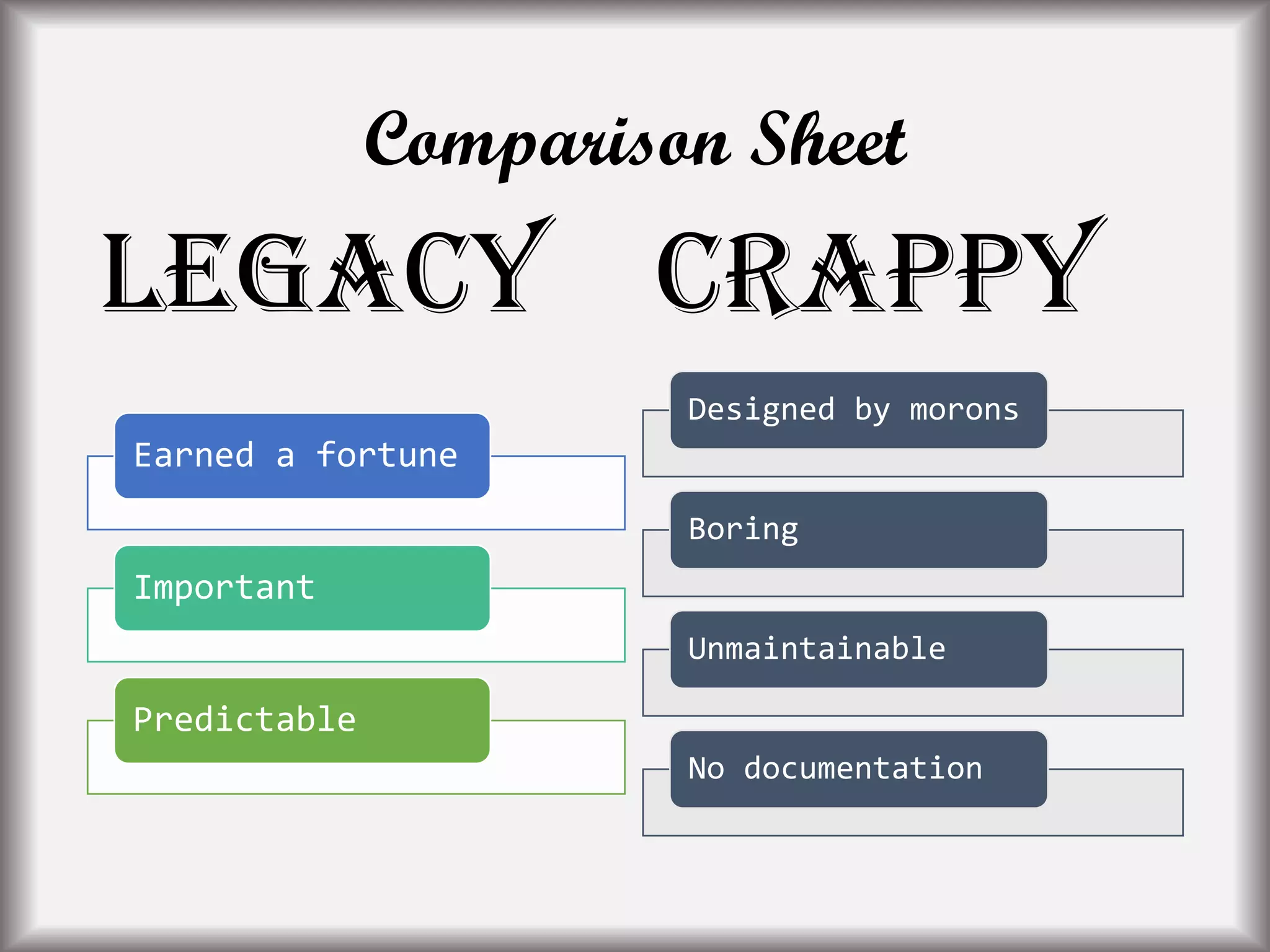 Comparison Sheet

LEGACY

Earned a fortune

Important

Predictable

CRAPPY

Designed by morons

Boring

Unmaintainable

No documentation